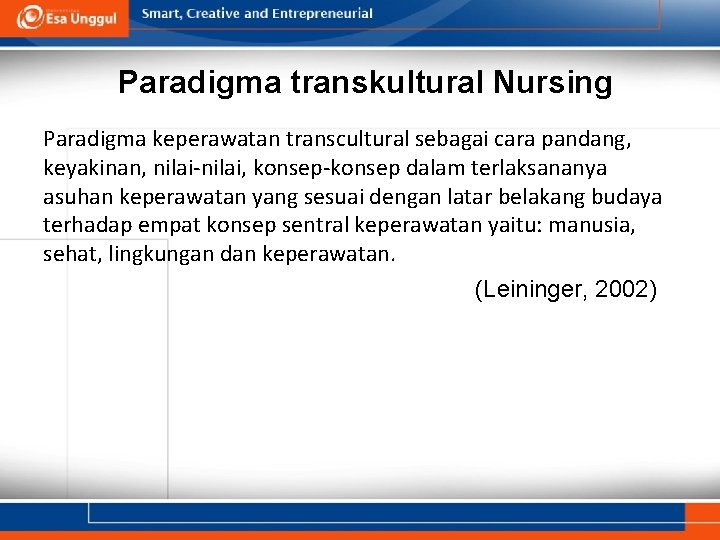 Esa Unggul

Smart, Creative and Entrepreneurial

Paradigma transkultural Nursing

Paradigma keperawatan transcultural sebagai cara pandang, keyakinan, nilai-nilai, konsep-konsep dalam terlaksananya asuhan keperawatan yang sesuai dengan latar belakang budaya terhadap empat konsep sentral keperawatan yaitu: manusia, sehat, lingkungan dan keperawatan.

(Leininger, 2002)